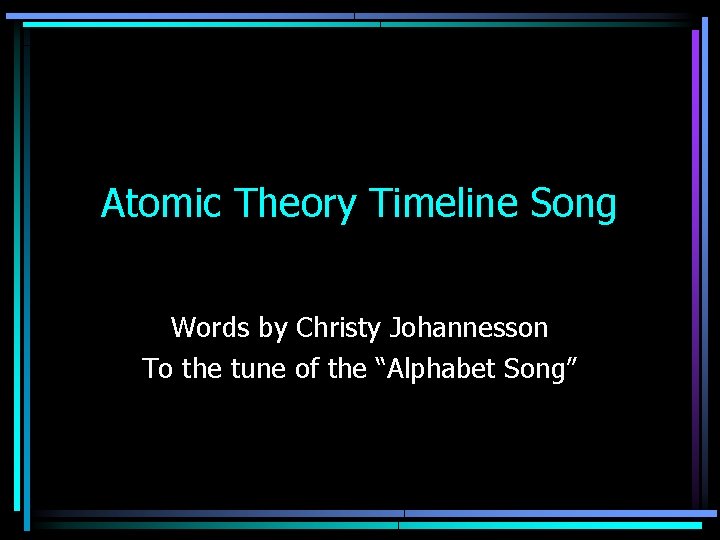 Atomic Theory Timeline Song

Words by Christy Johannesson
To the tune of the "Alphabet Song"